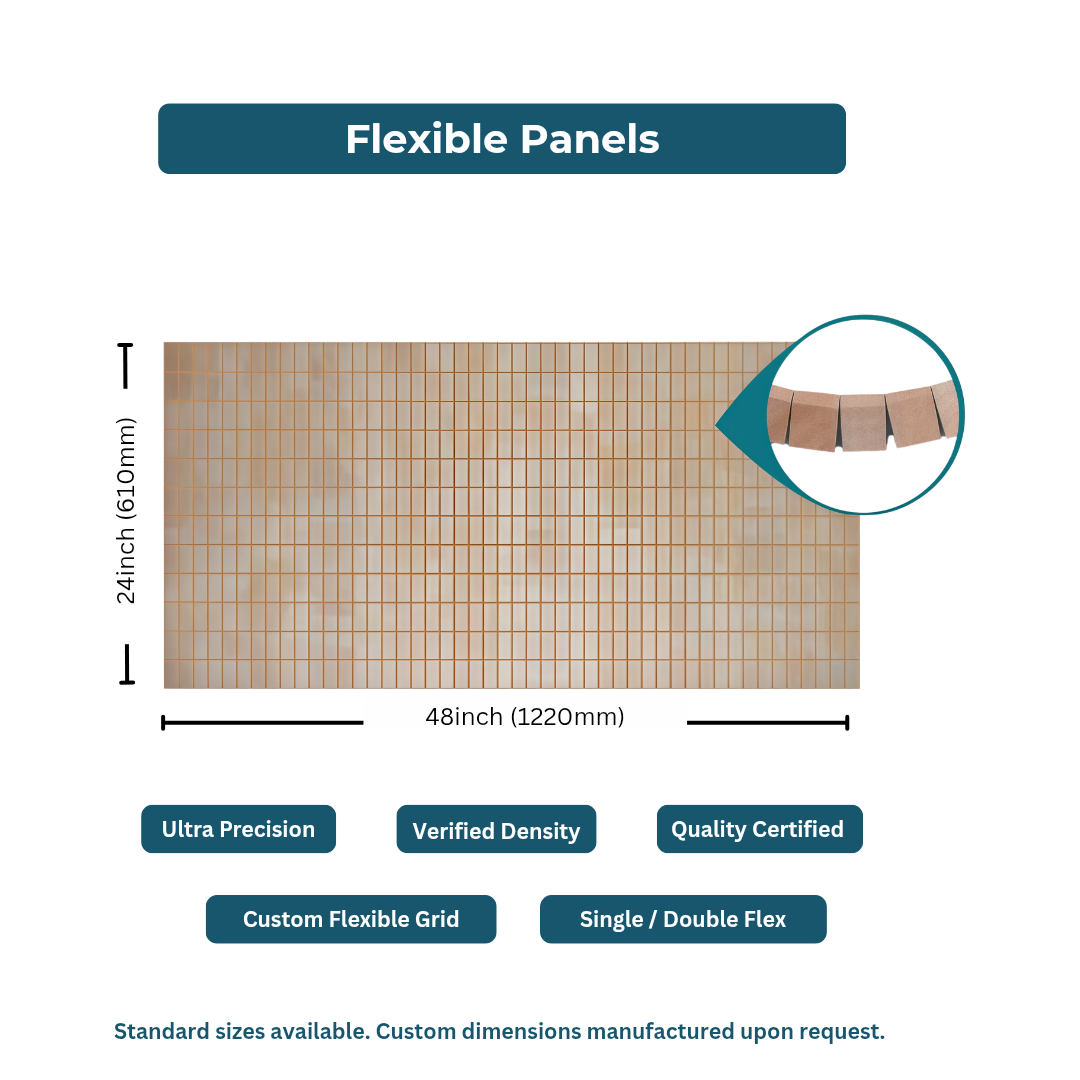 Flexible Panels

24inch (610mm)

48inch (1220mm)

Ultra Precision

Verified Density

Quality Certified

Custom Flexible Grid

Single / Double Flex

Standard sizes available. Custom dimensions manufactured upon request.